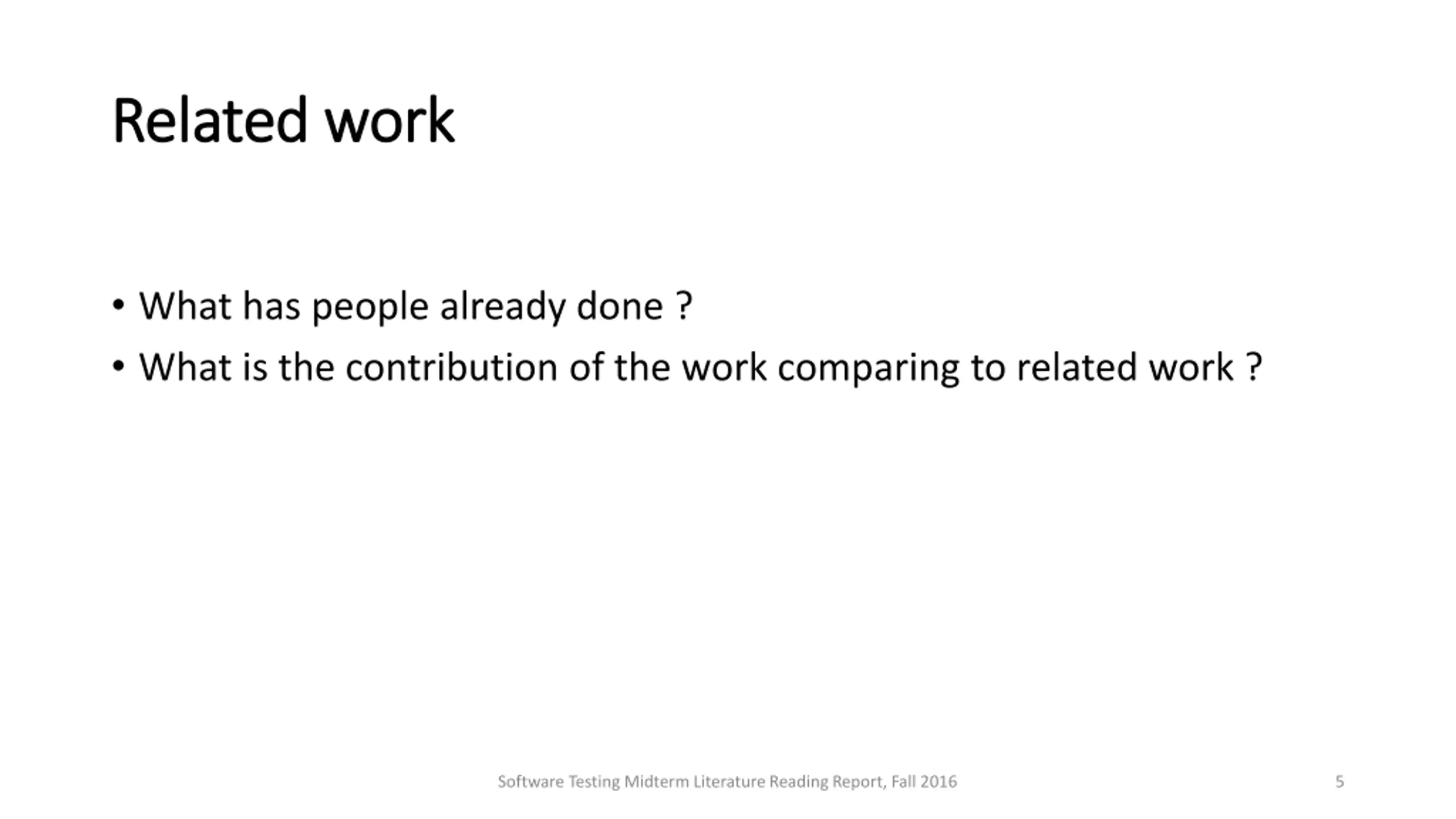 Related work

• What has people already done ?
• What is the contribution of the work comparing to related work ?

Software Testing Midterm Literature Reading Report, Fall 2016

5